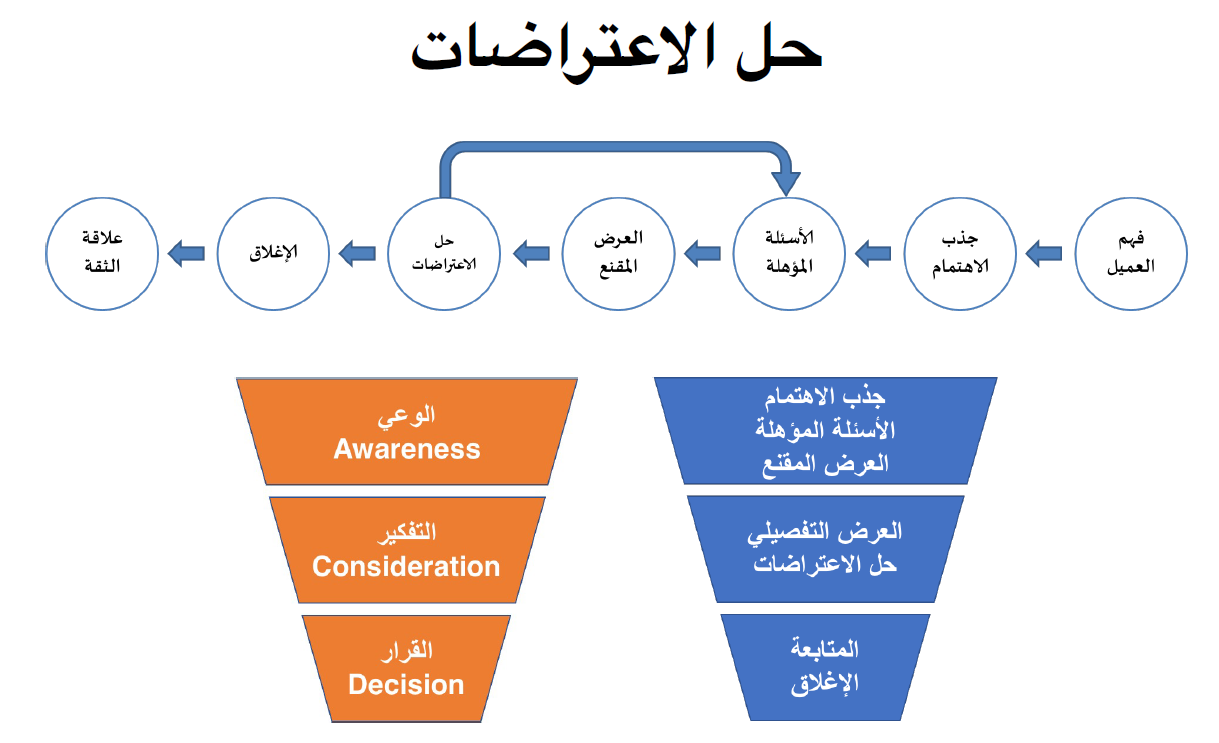 حل الاعتراضات

فهم العميل

جذب الاهتمام

الأسئلة المؤهلة

العرض المقنع

حل الاعتراضات

الإغلاق

علاقة الثقة

جذب الاهتمام
الأسئلة المؤهلة
العرض المقنع

العرض التفصيلي
حل الاعتراضات

المتابعة
الإغلاق

الوعي
Awareness

التفكير
Consideration

القرار
Decision